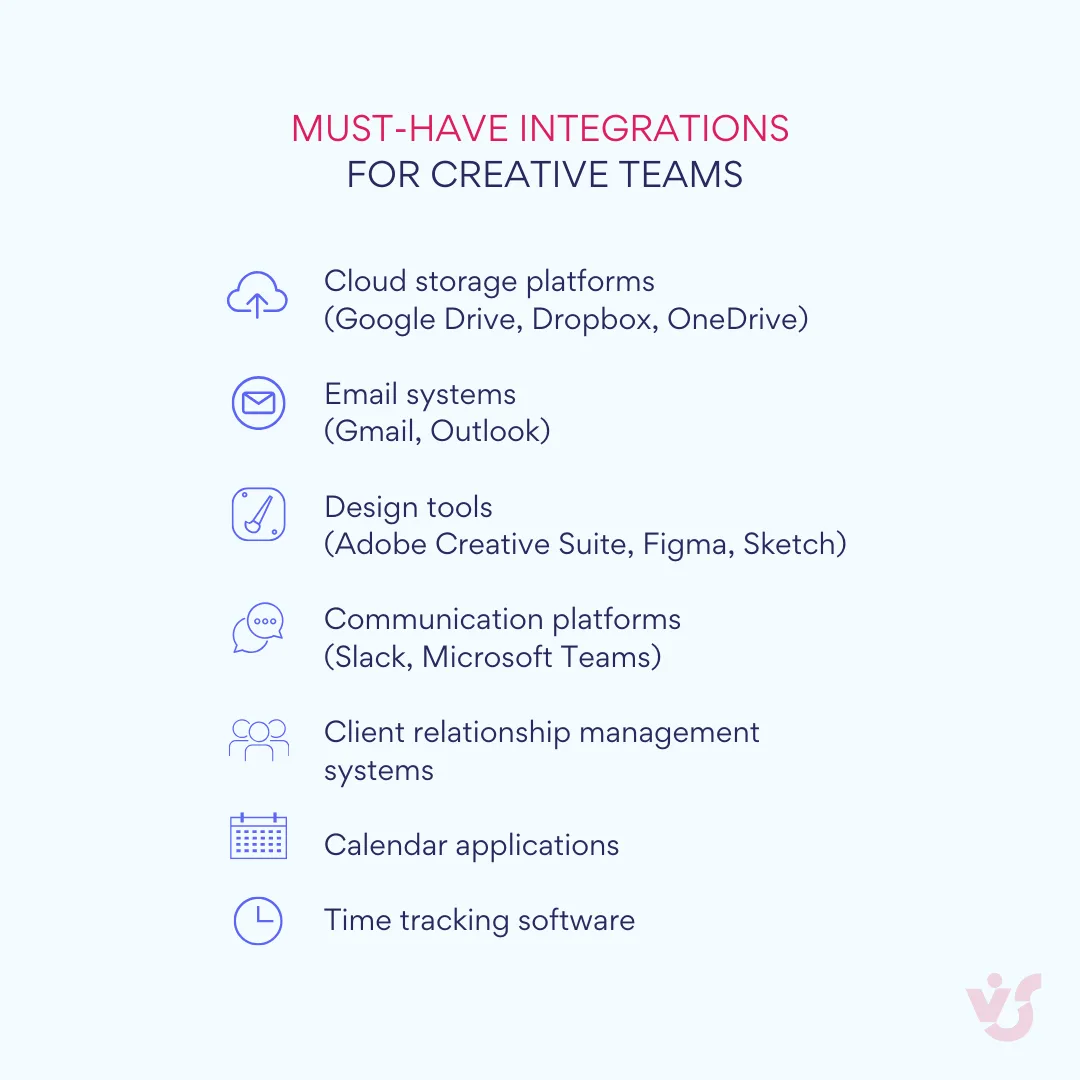 MUST-HAVE INTEGRATIONS
FOR CREATIVE TEAMS

Cloud storage platforms
(Google Drive, Dropbox, OneDrive)

Email systems
(Gmail, Outlook)

Design tools
(Adobe Creative Suite, Figma, Sketch)

Communication platforms
(Slack, Microsoft Teams)

Client relationship management systems

Calendar applications

Time tracking software